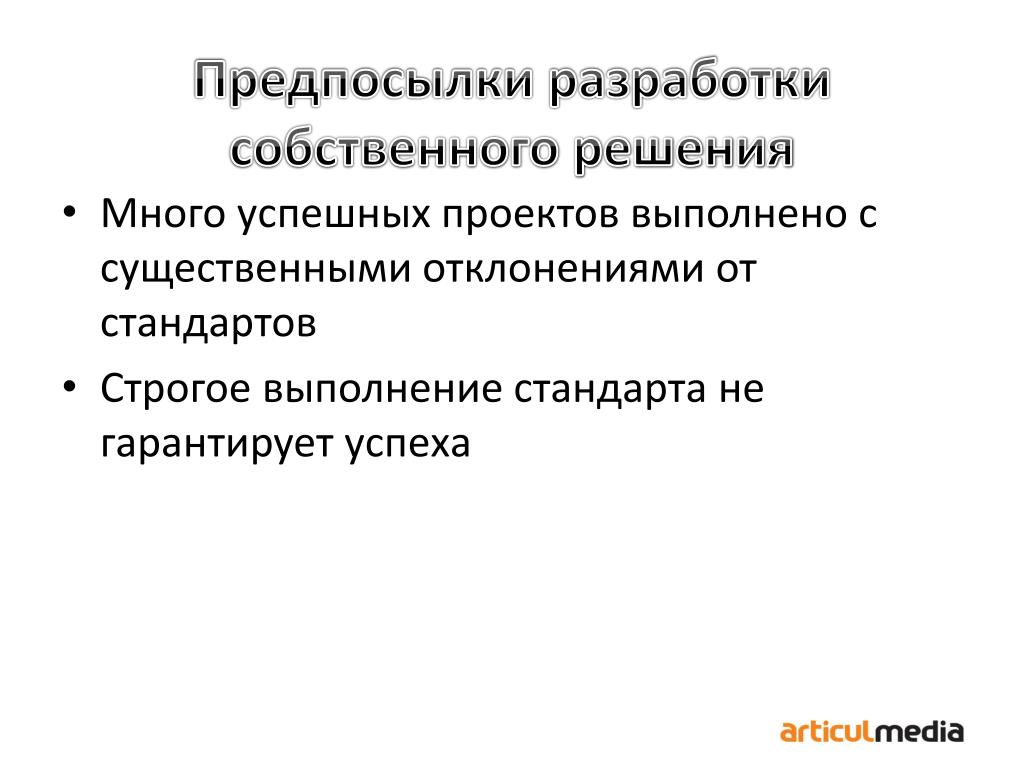 Предпосылки разработки собственного решения

• Много успешных проектов выполнено с существенными отклонениями от стандартов

• Строгое выполнение стандарта не гарантирует успеха

articulmedia